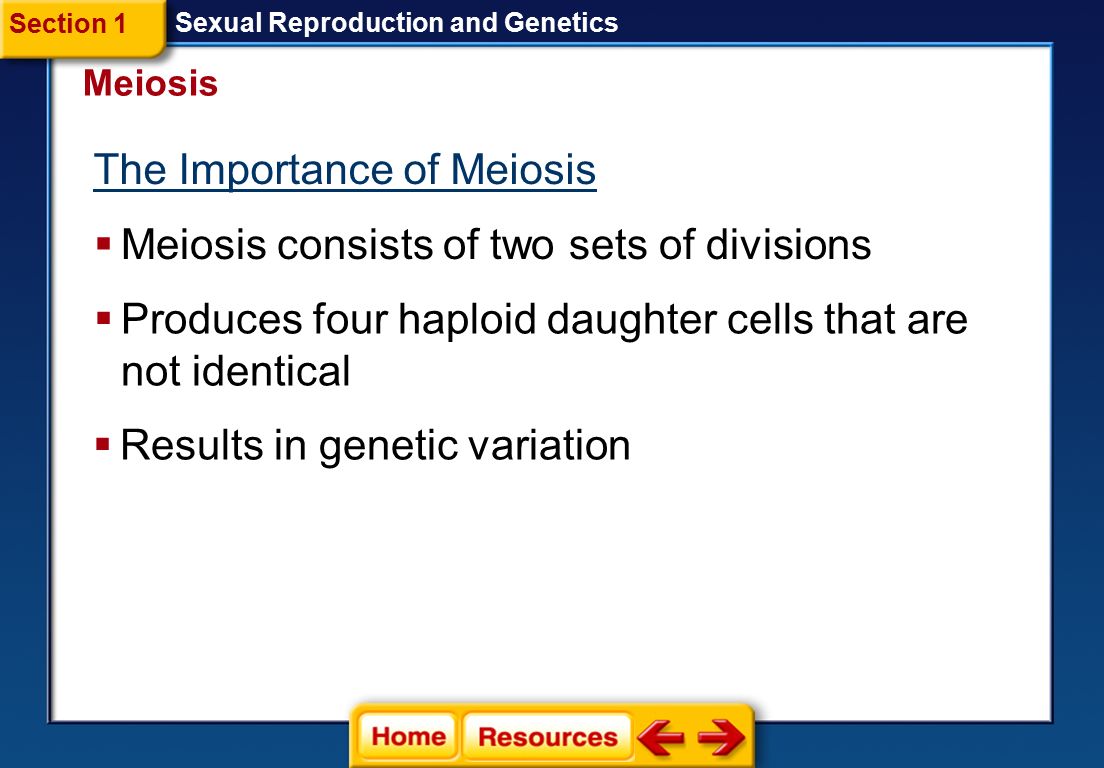 Section 1

Sexual Reproduction and Genetics

Meiosis

The Importance of Meiosis

▪ Meiosis consists of two sets of divisions

▪ Produces four haploid daughter cells that are not identical

▪ Results in genetic variation

Home Resources